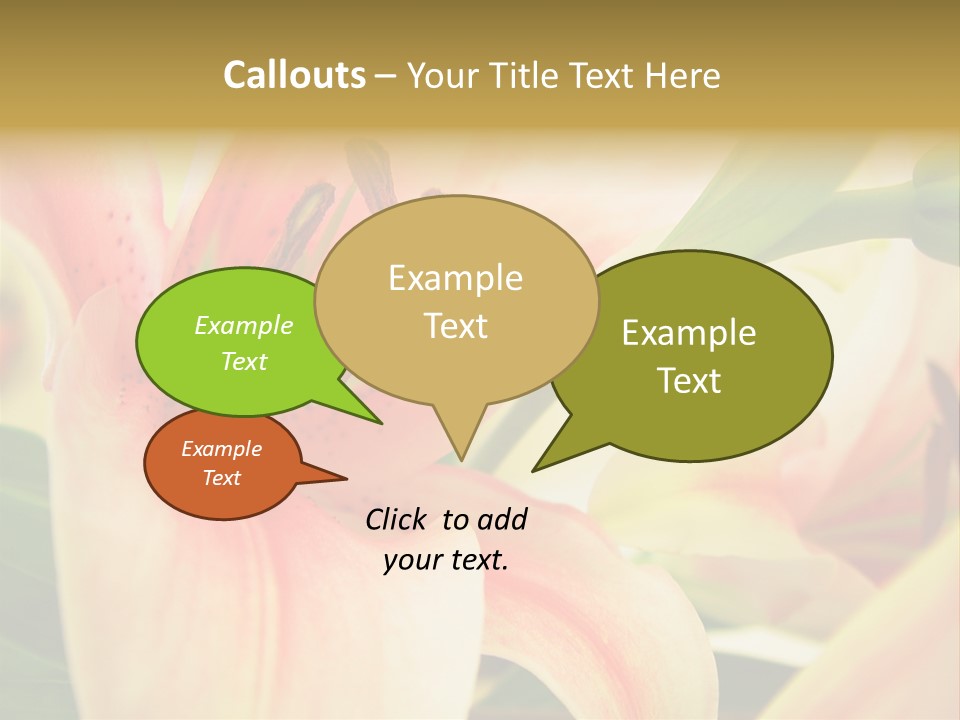 Callouts – Your Title Text Here

Example Text

Example Text

Example Text

Example Text

Click to add your text.